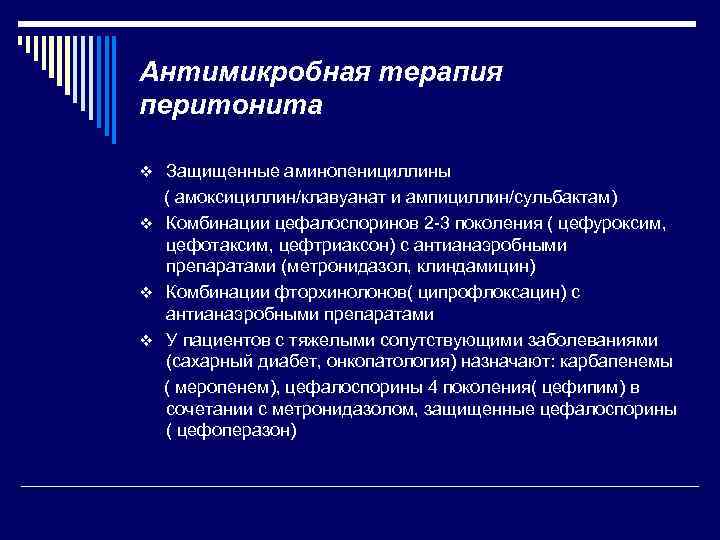 Антимикробная терапия перитонита

❖ Защищенные аминопенициллины
( амоксициллин/клавуанат и ампициллин/сульбактам)

❖ Комбинации цефалоспоринов 2-3 поколения ( цефуроксим, цефотаксим, цефтриаксон) с антианаэробными препаратами (метронидазол, клиндамицин)

❖ Комбинации фторхинолонов( ципрофлоксацин) с антианаэробными препаратами

❖ У пациентов с тяжелыми сопутствующими заболеваниями (сахарный диабет, онкопатология) назначают: карбапенемы
( меропенем), цефалоспорины 4 поколения( цефипим) в сочетании с метронидазолом, защищенные цефалоспорины ( цефоперазон)